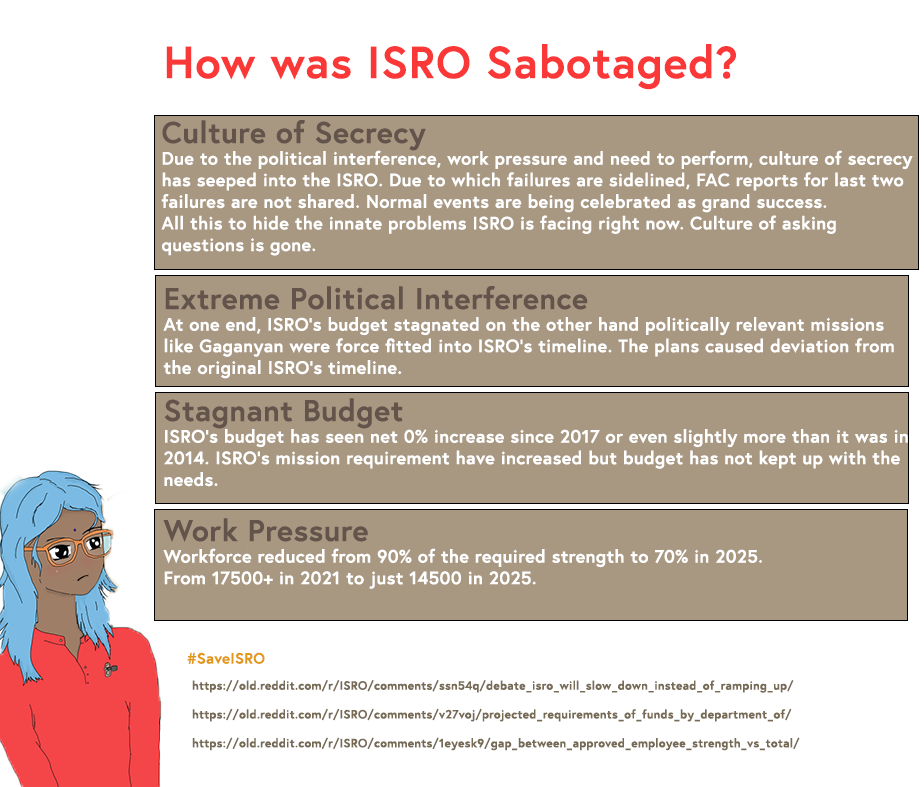 How was ISRO Sabotaged?

Culture of Secrecy
Due to the political interference, work pressure and need to perform, culture of secrecy has seeped into the ISRO. Due to which failures are sidelined, FAC reports for last two failures are not shared. Normal events are being celebrated as grand success.
All this to hide the innate problems ISRO is facing right now. Culture of asking questions is gone.

Extreme Political Interference
At one end, ISRO's budget stagnated on the other hand politically relevant missions like Gaganyan were force fitted into ISRO's timeline. The plans caused deviation from the original ISRO's timeline.

Stagnant Budget
ISRO's budget has seen net 0% increase since 2017 or even slightly more than it was in 2014. ISRO's mission requirement have increased but budget has not kept up with the needs.

Work Pressure
Workforce reduced from 90% of the required strength to 70% in 2025.
From 17500+ in 2021 to just 14500 in 2025.

#SaveISRO

https://old.reddit.com/r/ISRO/comments/ssn54q/debate_isro_will_slow_down_instead_of_ramping_up/

https://old.reddit.com/r/ISRO/comments/v27voj/projected_requirements_of_funds_by_department_of/

https://old.reddit.com/r/ISRO/comments/1eyesk9/gap_between_approved_employee_strength_vs_total/